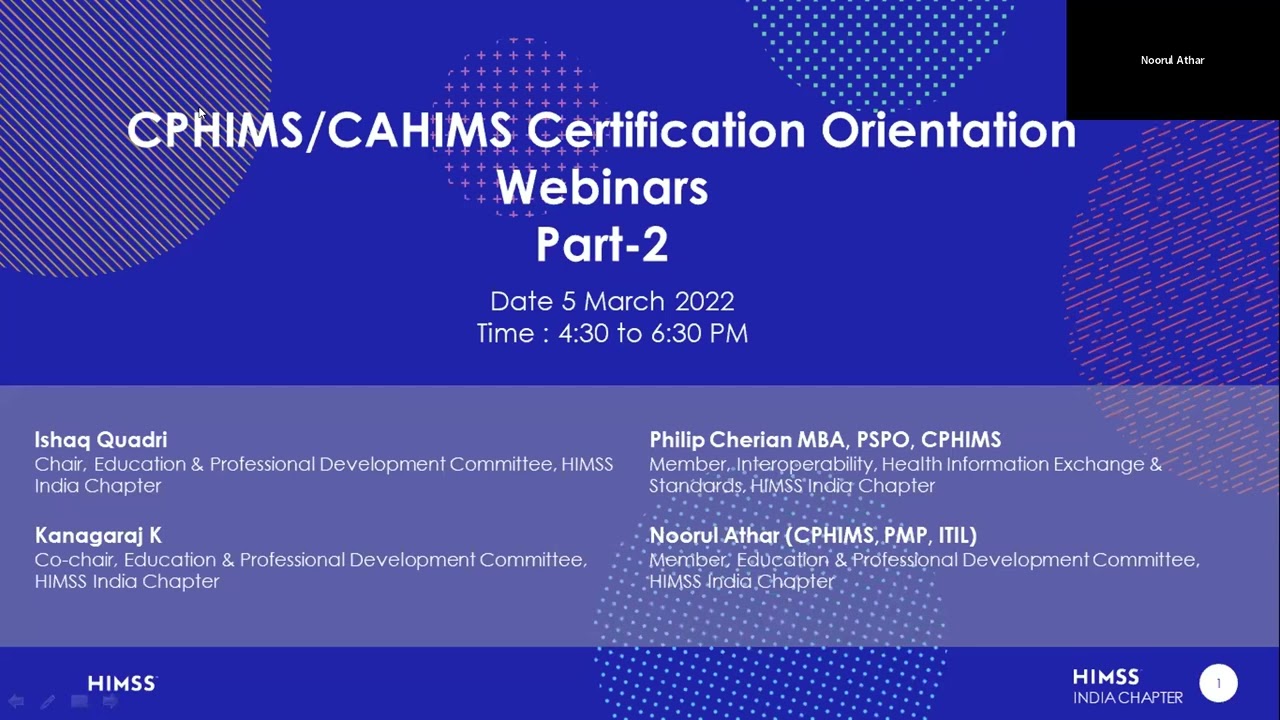 Noorul Athar

CPHIMS/CAHIMS Certification Orientation Webinars
Part-2

Date 5 March 2022
Time : 4:30 to 6:30 PM

Ishaq Quadri
Chair, Education & Professional Development Committee, HIMSS India Chapter

Kanagaraj K
Co-chair, Education & Professional Development Committee, HIMSS India Chapter

Philip Cherian MBA, PSPO, CPHIMS
Member, Interoperability, Health Information Exchange & Standards, HIMSS India Chapter

Noorul Athar (CPHIMS, PMP, ITIL)
Member, Education & Professional Development Committee, HIMSS India Chapter

HIMSS

HIMSS
INDIA CHAPTER

1